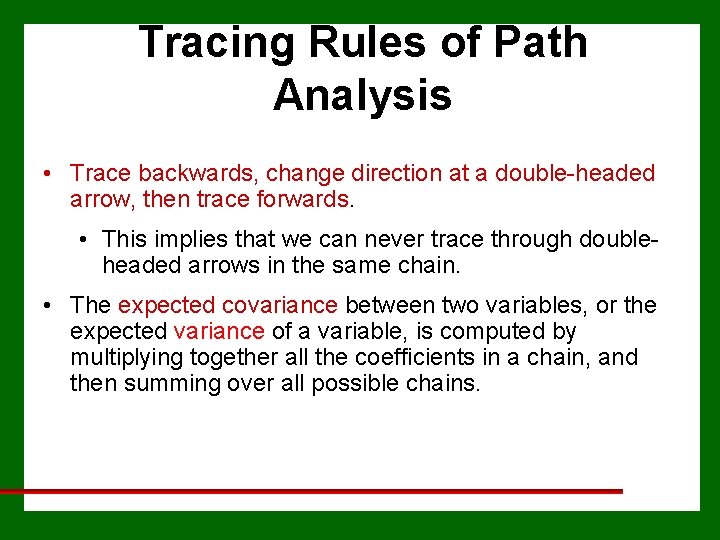 Tracing Rules of Path Analysis

• Trace backwards, change direction at a double-headed arrow, then trace forwards.

• This implies that we can never trace through double-headed arrows in the same chain.

• The expected covariance between two variables, or the expected variance of a variable, is computed by multiplying together all the coefficients in a chain, and then summing over all possible chains.